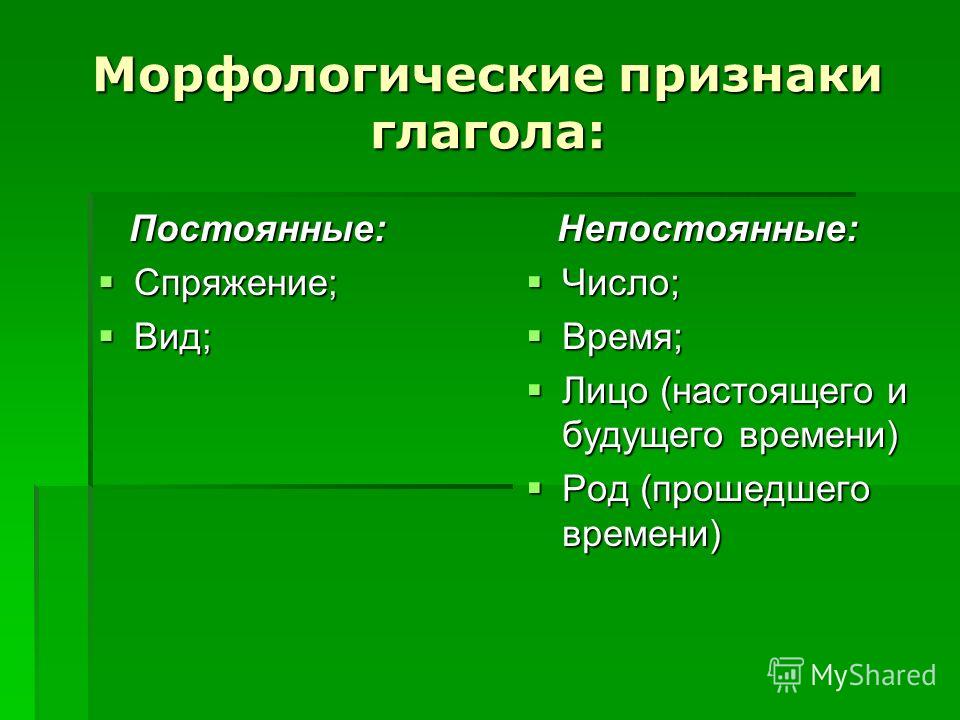 Морфологические признаки глагола:

Постоянные:

- Спряжение;
- Вид;

Непостоянные:

- Число;
- Время;
- Лицо (настоящего и будущего времени)
- Род (прошедшего времени)

MyShared